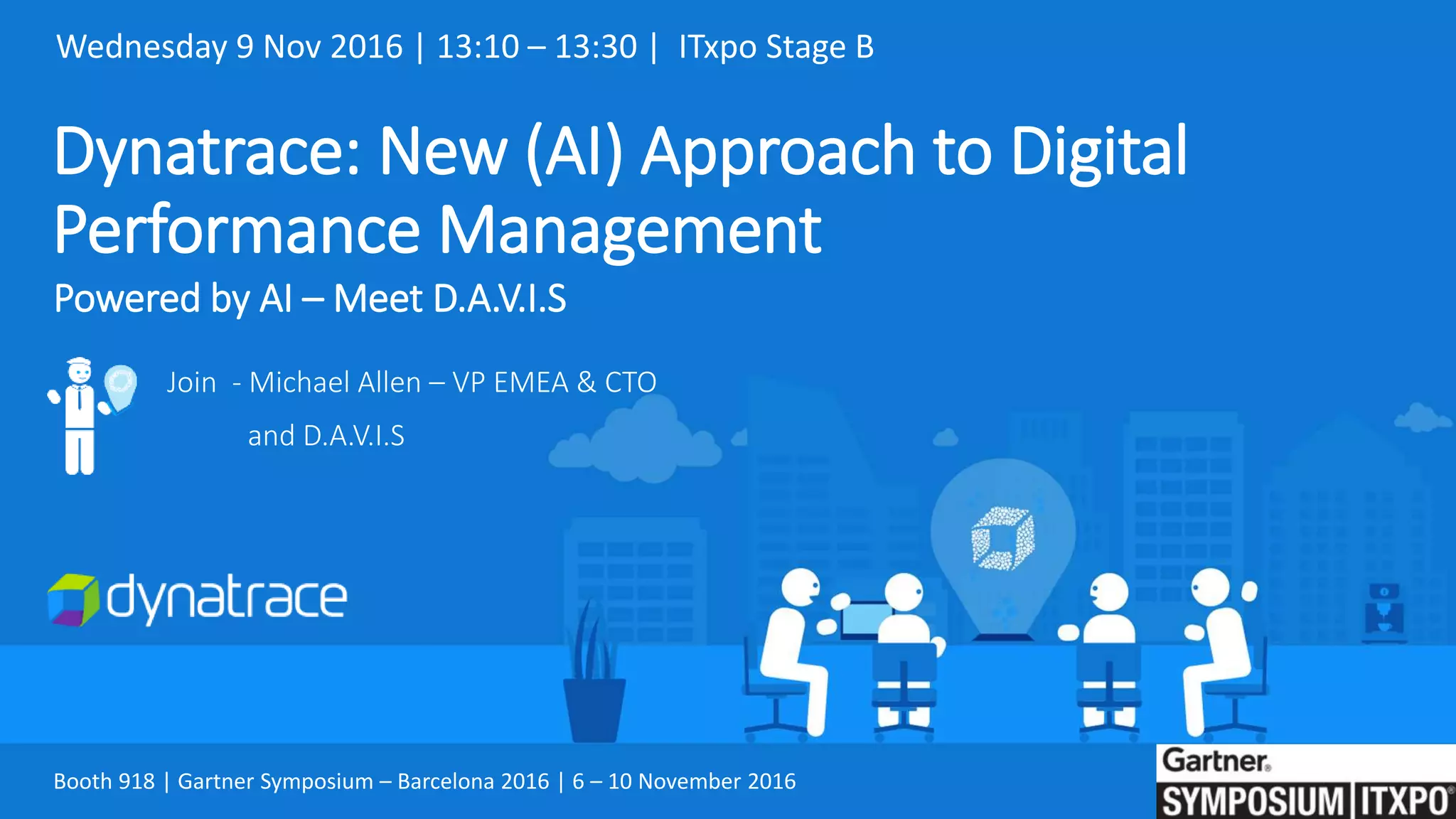 Wednesday 9 Nov 2016 | 13:10 – 13:30 | ITxpo Stage B

Dynatrace: New (AI) Approach to Digital Performance Management

Powered by AI – Meet D.A.V.I.S

Join - Michael Allen – VP EMEA & CTO

and D.A.V.I.S

dynatrace

Booth 918 | Gartner Symposium – Barcelona 2016 | 6 – 10 November 2016

Gartner. SYMPOSIUM | ITXPO